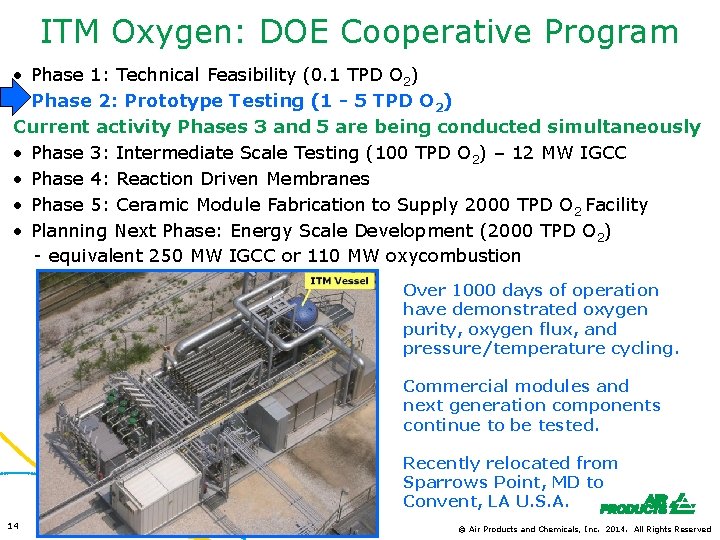 ITM Oxygen: DOE Cooperative Program

• Phase 1: Technical Feasibility (0.1 TPD $O_2$)

Phase 2: Prototype Testing (1 - 5 TPD $O_2$)

Current activity Phases 3 and 5 are being conducted simultaneously

• Phase 3: Intermediate Scale Testing (100 TPD $O_2$) – 12 MW IGCC

• Phase 4: Reaction Driven Membranes

• Phase 5: Ceramic Module Fabrication to Supply 2000 TPD $O_2$ Facility

• Planning Next Phase: Energy Scale Development (2000 TPD $O_2$)
- equivalent 250 MW IGCC or 110 MW oxycombustion

ITM Vessel

Over 1000 days of operation have demonstrated oxygen purity, oxygen flux, and pressure/temperature cycling.

Commercial modules and next generation components continue to be tested.

Recently relocated from Sparrows Point, MD to Convent, LA U.S.A.

AIR PRODUCTS

14

© Air Products and Chemicals, Inc. 2014. All Rights Reserved